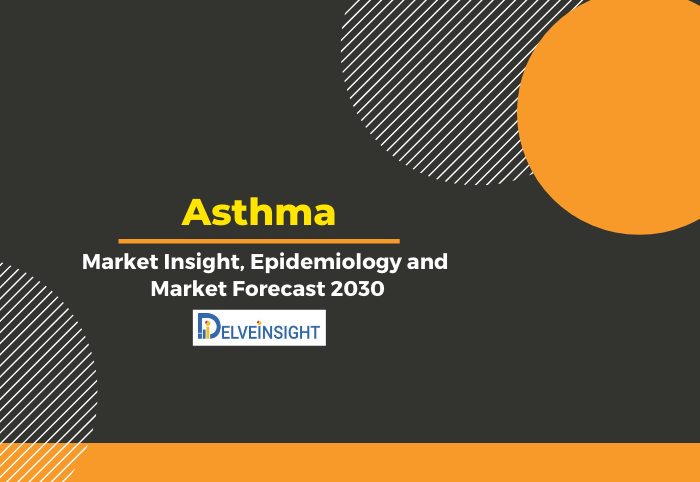 Asthma

Market Insight, Epidemiology and Market Forecast 2030

DELVEINSIGHT